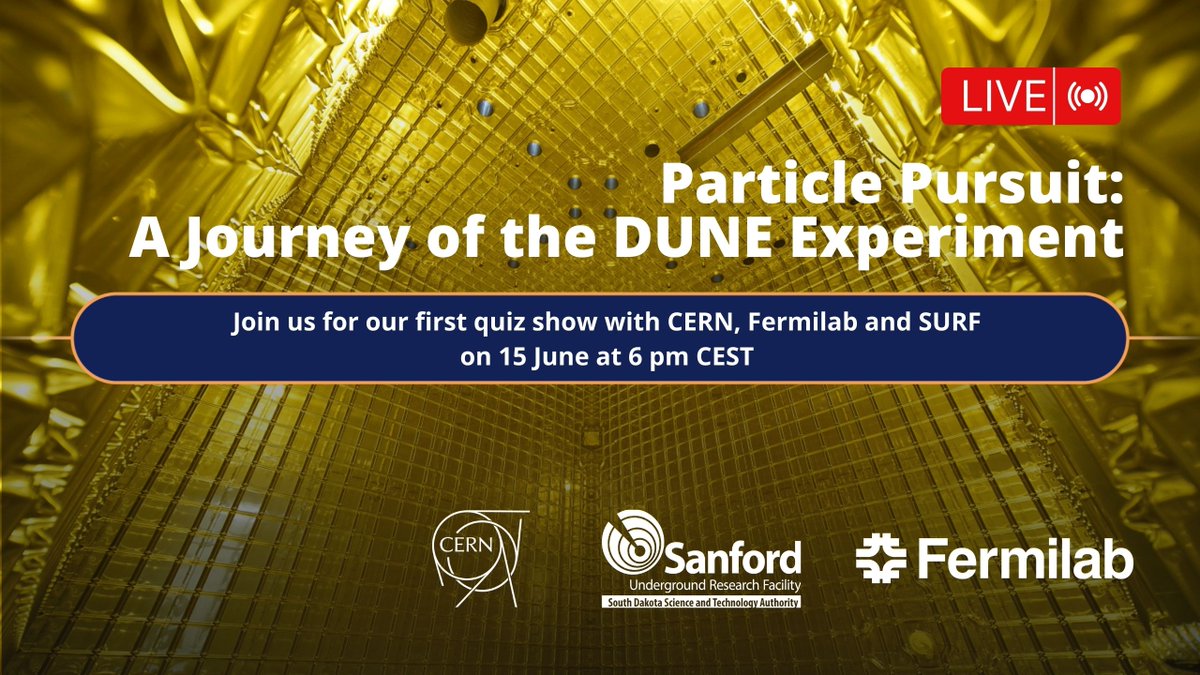 LIVE

Particle Pursuit:
A Journey of the DUNE Experiment

Join us for our first quiz show with CERN, Fermilab and SURF
on 15 June at 6 pm CEST

CERN

Sanford
Underground Research Facility
South Dakota Science and Technology Authority

Fermilab